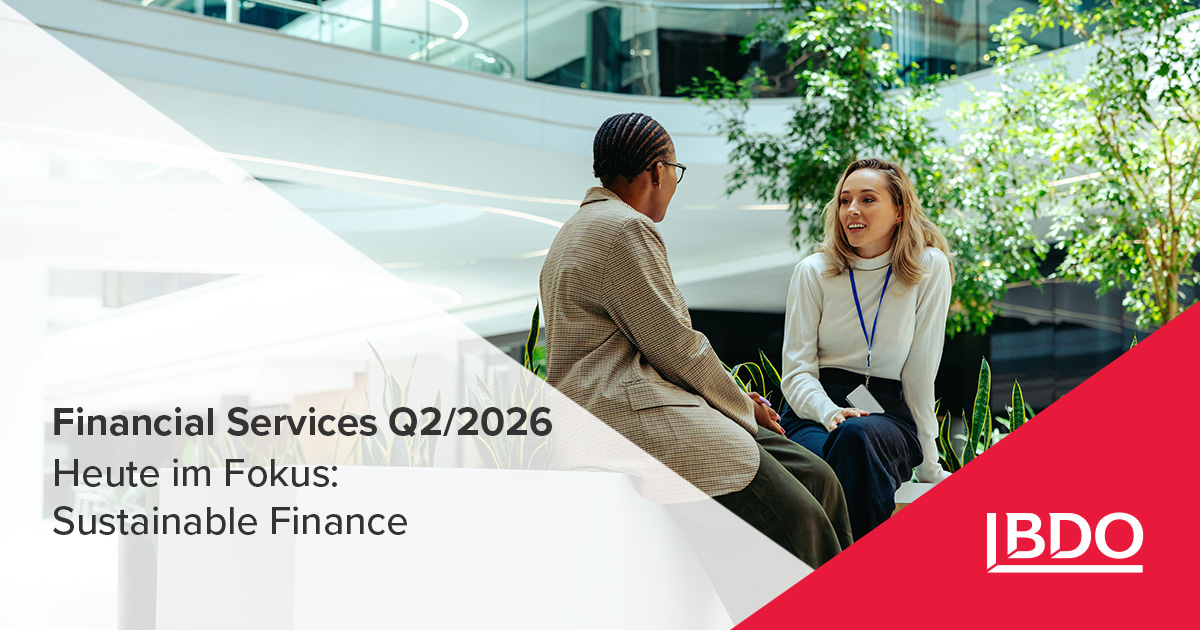 Financial Services Q2/2026
Heute im Fokus:
Sustainable Finance

BDO